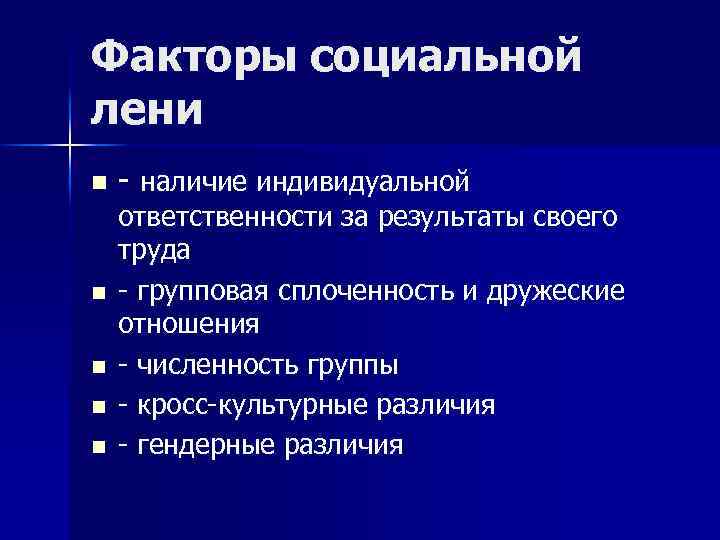 Факторы социальной лени

- наличие индивидуальной ответственности за результаты своего труда
- групповая сплоченность и дружеские отношения
- численность группы
- кросс-культурные различия
- гендерные различия